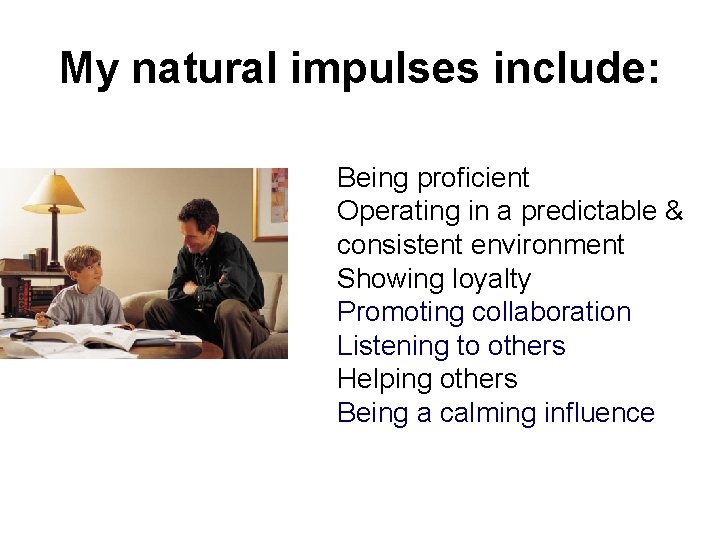 My natural impulses include:

Being proficient
Operating in a predictable & consistent environment
Showing loyalty
Promoting collaboration
Listening to others
Helping others
Being a calming influence